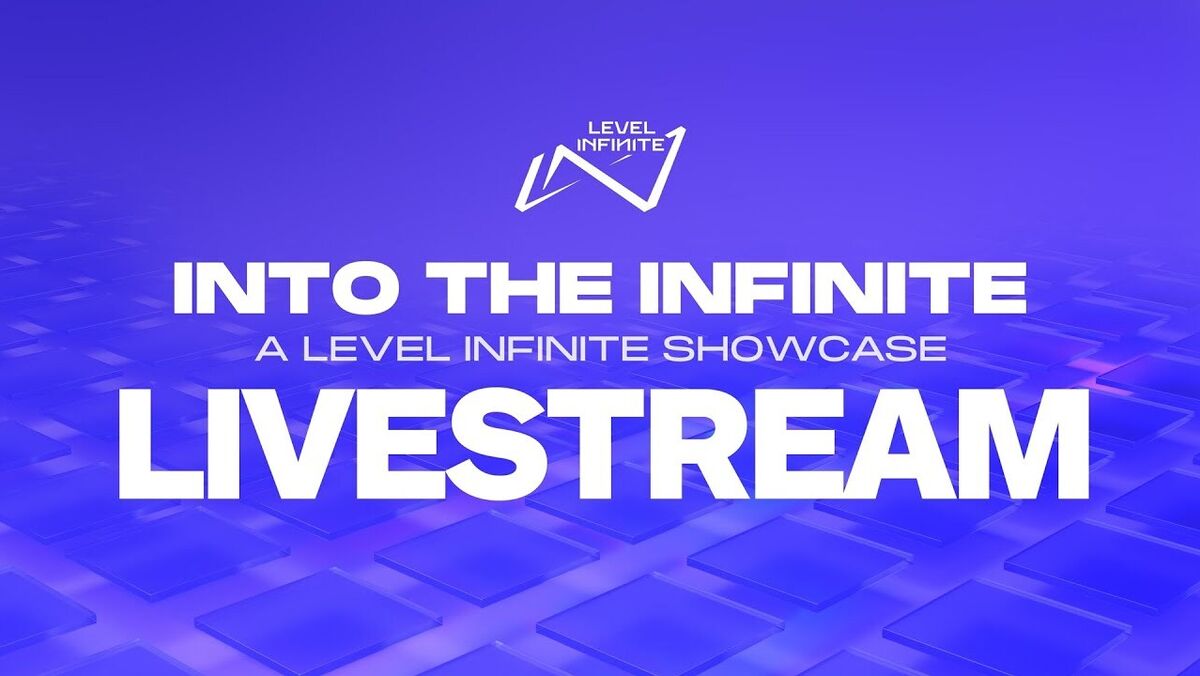 LEVEL INFINITE

INTO THE INFINITE

A LEVEL INFINITE SHOWCASE

LIVESTREAM